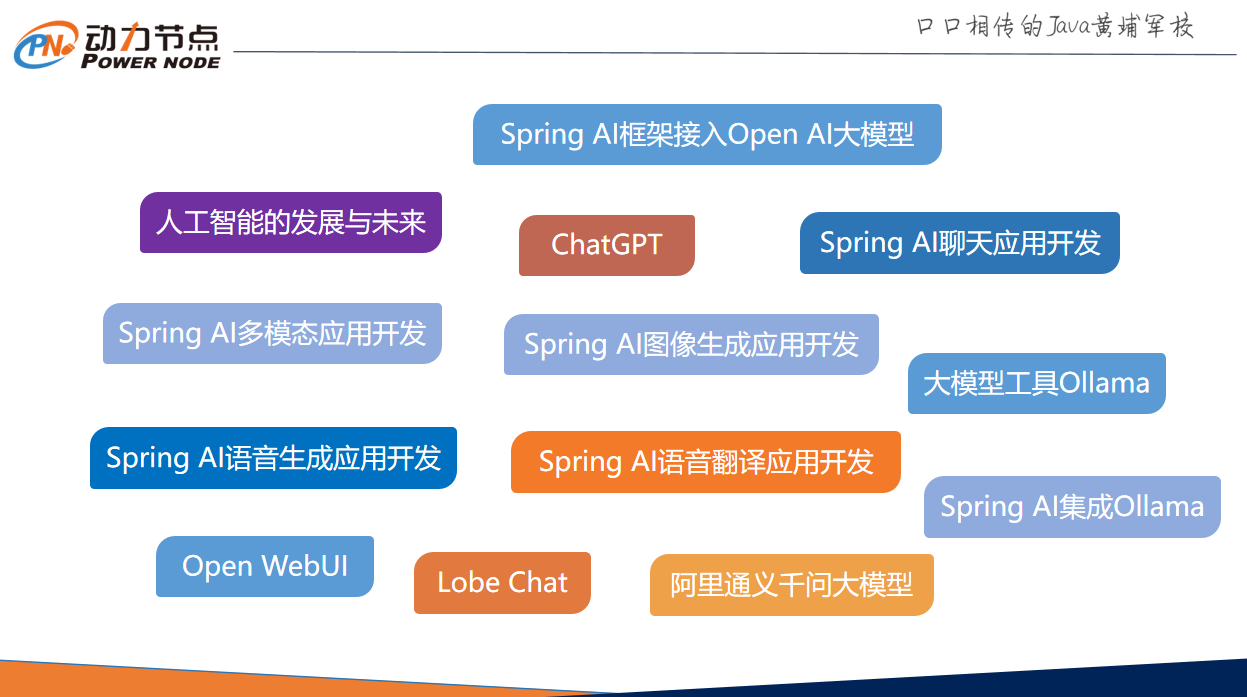 PN 动力节点 POWER NODE

口口相传的Java黄埔军校

Spring AI框架接入Open AI大模型

人工智能的发展与未来

ChatGPT

Spring AI聊天应用开发

Spring AI多模态应用开发

Spring AI图像生成应用开发

大模型工具Ollama

Spring AI语音生成应用开发

Spring AI语音翻译应用开发

Spring AI集成Ollama

Open WebUI

Lobe Chat

阿里通义千问大模型